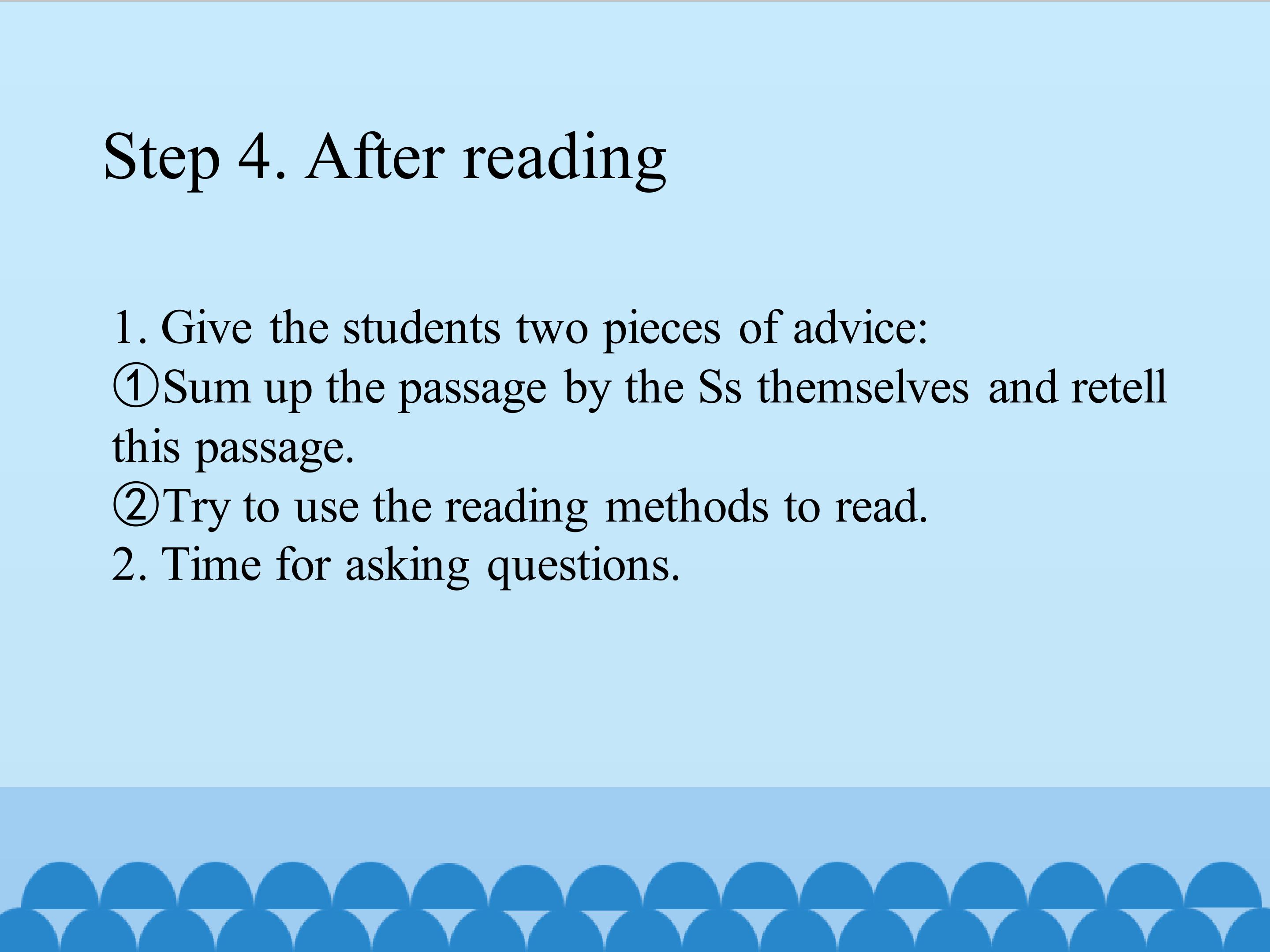 Step 4. After reading

1. Give the students two pieces of advice:
①Sum up the passage by the Ss themselves and retell this passage.
②Try to use the reading methods to read.
2. Time for asking questions.